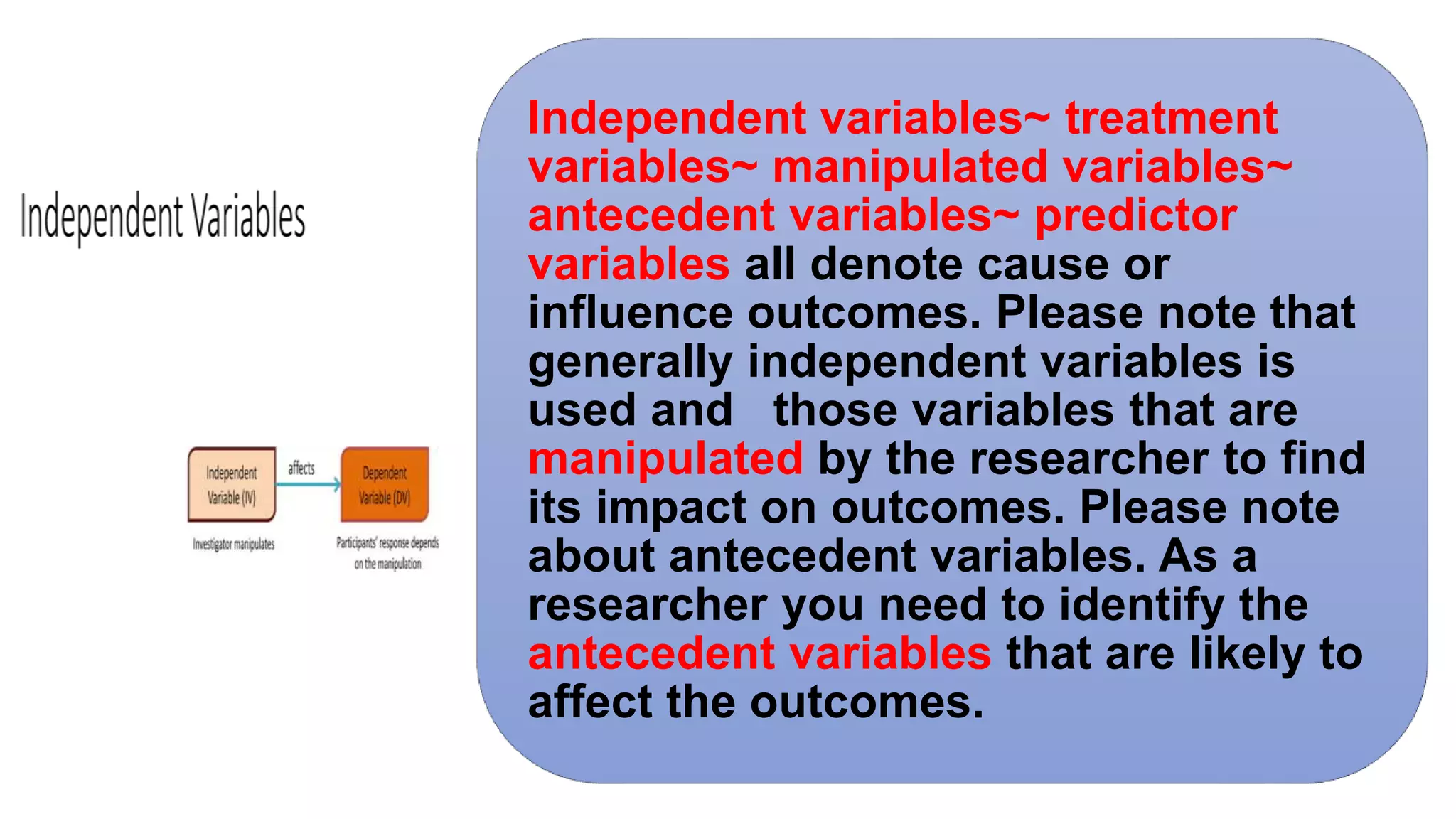 Independent Variables

Independent Variable (IV)

affects

Dependent Variable (DV)

Investigator manipulates

Participants' response depends on the manipulation

Independent variables~ treatment variables~ manipulated variables~ antecedent variables~ predictor variables all denote cause or influence outcomes. Please note that generally independent variables is used and those variables that are manipulated by the researcher to find its impact on outcomes. Please note about antecedent variables. As a researcher you need to identify the antecedent variables that are likely to affect the outcomes.